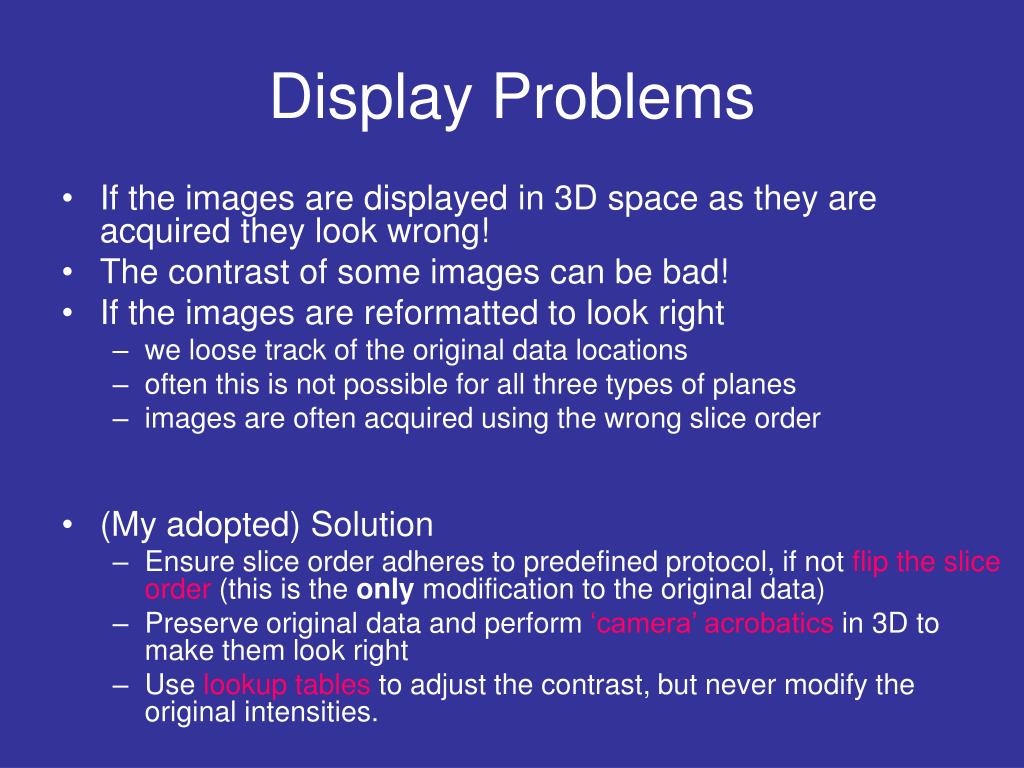 Display Problems

• If the images are displayed in 3D space as they are acquired they look wrong!
• The contrast of some images can be bad!
• If the images are reformatted to look right
– we loose track of the original data locations
– often this is not possible for all three types of planes
– images are often acquired using the wrong slice order

• (My adopted) Solution
– Ensure slice order adheres to predefined protocol, if not flip the slice order (this is the only modification to the original data)
– Preserve original data and perform ‘camera’ acrobatics in 3D to make them look right
– Use lookup tables to adjust the contrast, but never modify the original intensities.